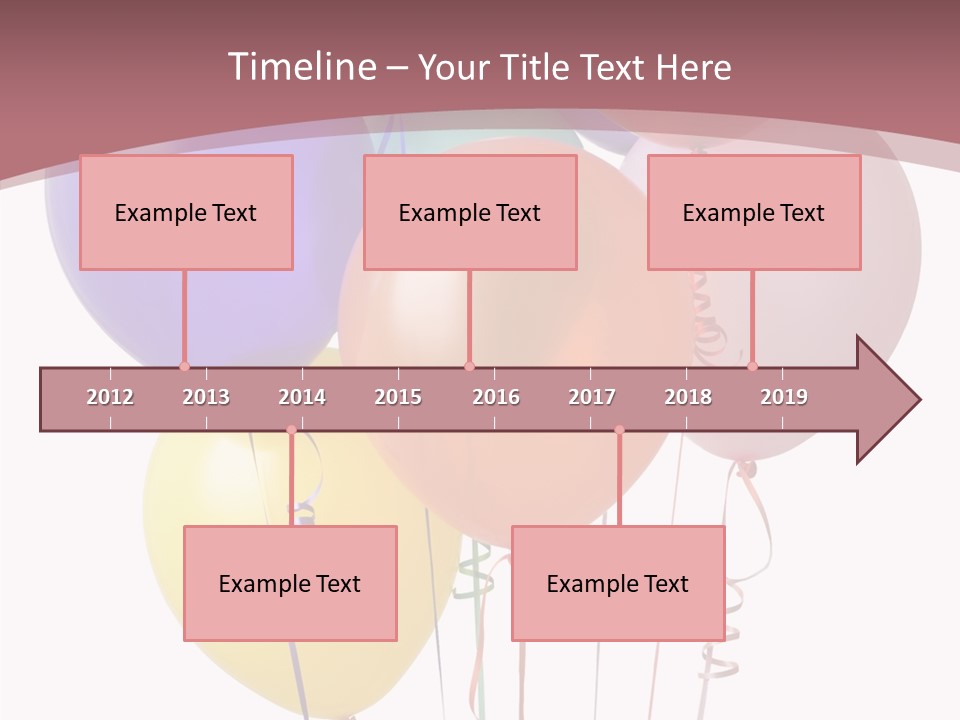 Timeline – Your Title Text Here

Example Text

Example Text

Example Text

2012 2013 2014 2015 2016 2017 2018 2019

Example Text

Example Text